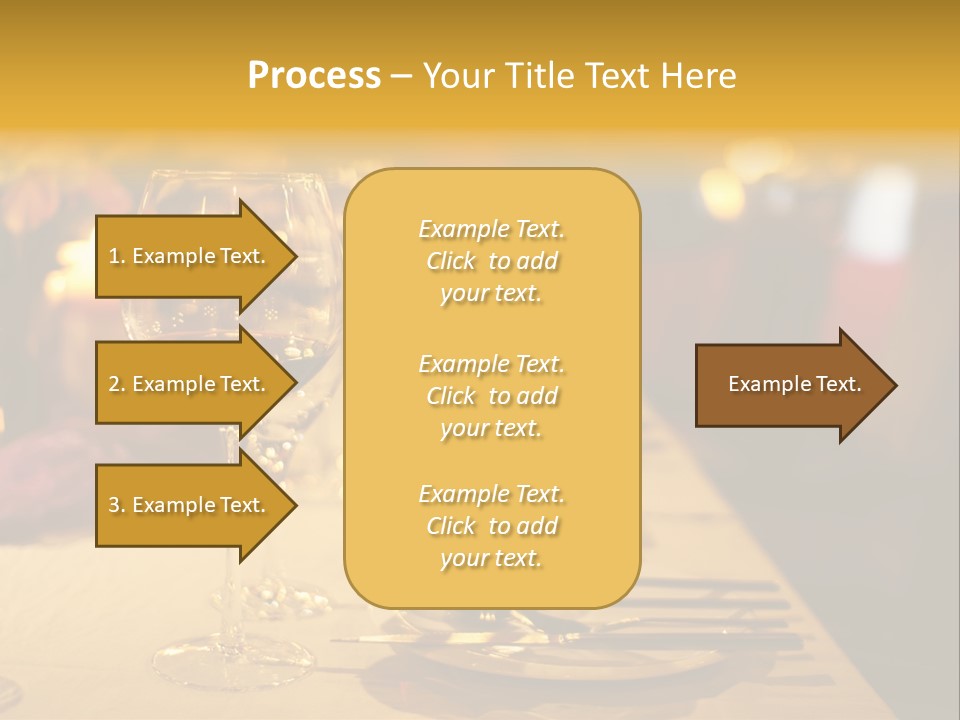 Process – Your Title Text Here

1. Example Text.

2. Example Text.

3. Example Text.

Example Text. Click to add your text.

Example Text. Click to add your text.

Example Text. Click to add your text.

Example Text.